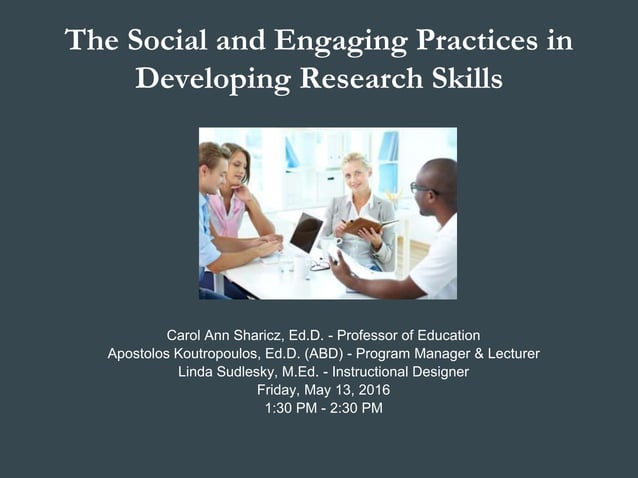 The Social and Engaging Practices in Developing Research Skills

Carol Ann Sharicz, Ed.D. - Professor of Education
Apostolos Koutropoulos, Ed.D. (ABD) - Program Manager & Lecturer
Linda Sudlesky, M.Ed. - Instructional Designer
Friday, May 13, 2016
1:30 PM - 2:30 PM